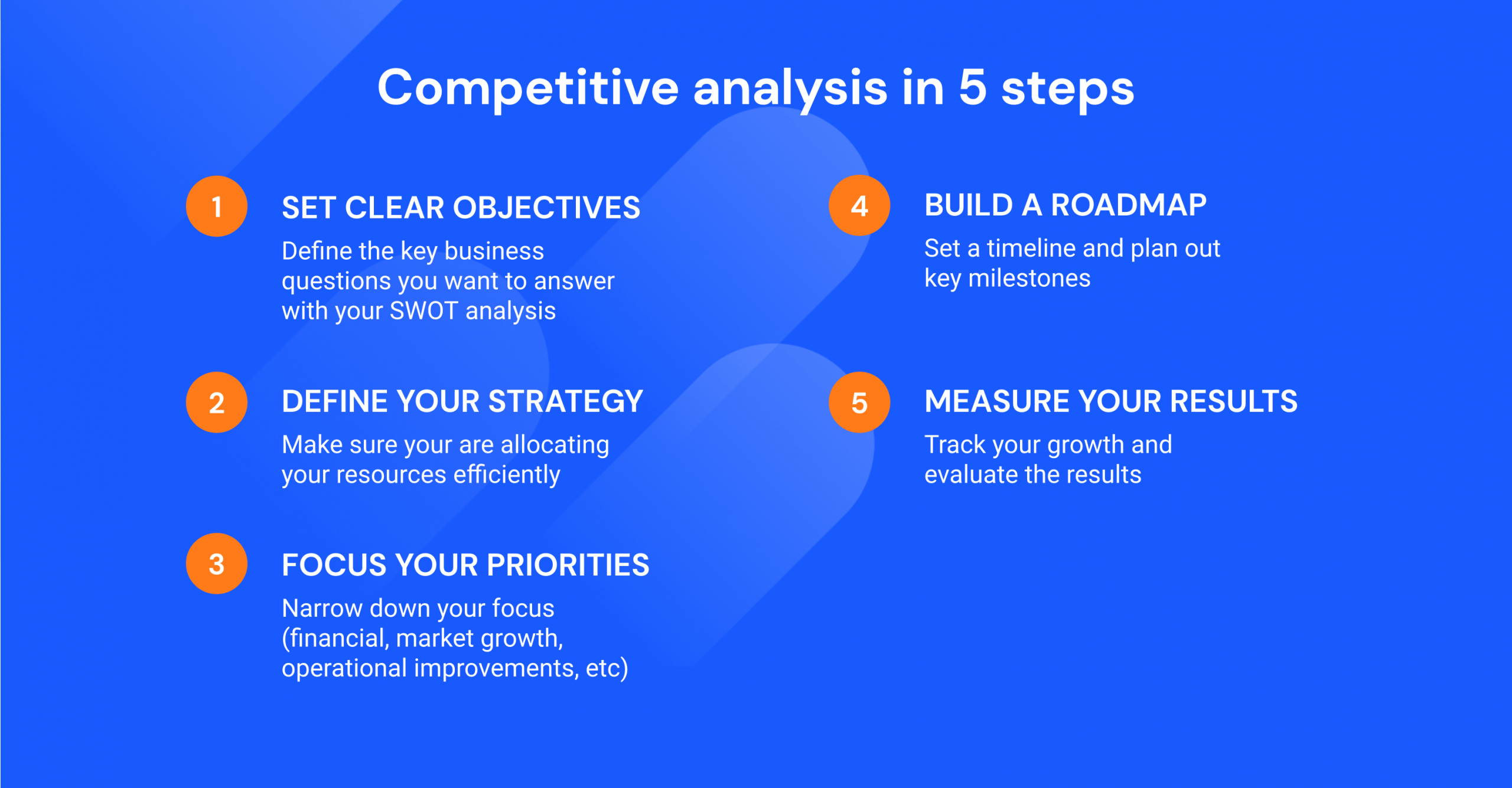 Competitive analysis in 5 steps

1

SET CLEAR OBJECTIVES

Define the key business questions you want to answer with your SWOT analysis

2

DEFINE YOUR STRATEGY

Make sure your are allocating your resources efficiently

3

FOCUS YOUR PRIORITIES

Narrow down your focus (financial, market growth, operational improvements, etc)

4

BUILD A ROADMAP

Set a timeline and plan out key milestones

5

MEASURE YOUR RESULTS

Track your growth and evaluate the results